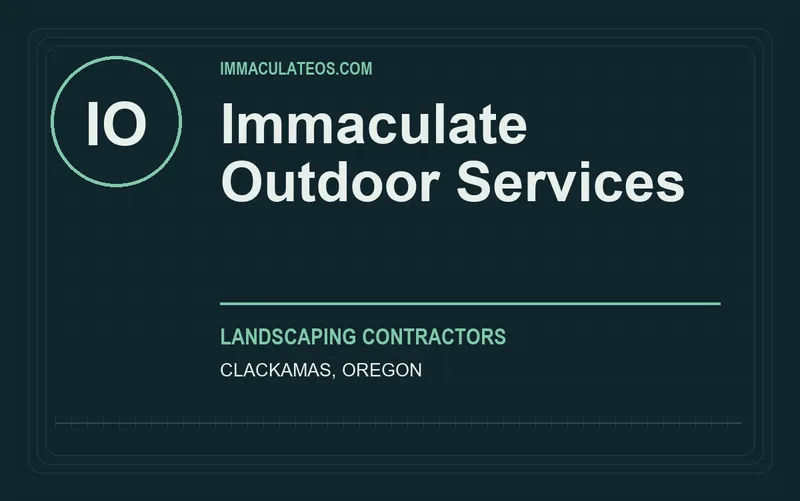 IO

IMMACULATEOS.COM

Immaculate Outdoor Services

LANDSCAPING CONTRACTORS

CLACKAMAS, OREGON